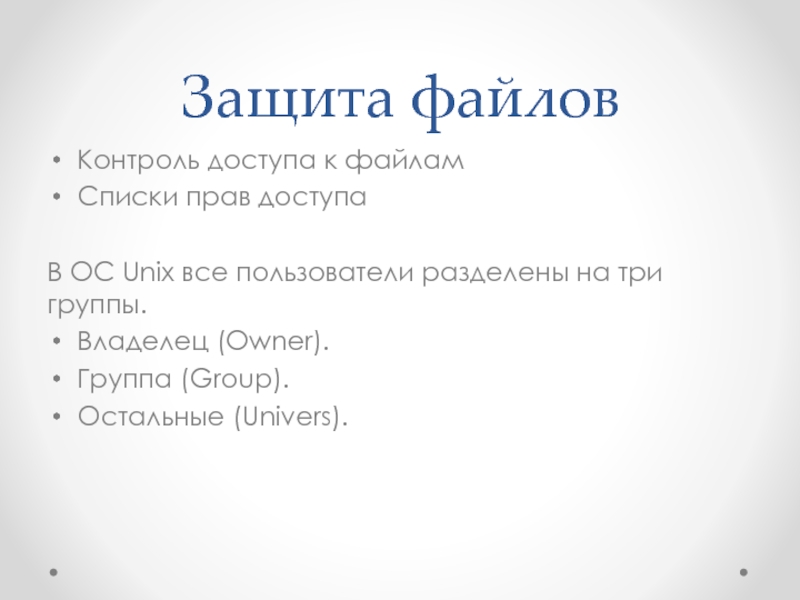 Защита файлов

• Контроль доступа к файлам
• Списки прав доступа

В ОС Unix все пользователи разделены на три группы.
• Владелец (Owner).
• Группа (Group).
• Остальные (Univers).